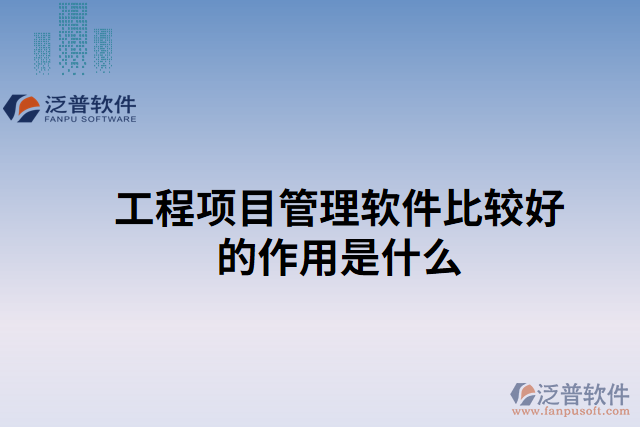 泛普软件
FANPU SOFTWARE

工程项目管理软件比较好的作用是什么

泛普软件
www.fanpusoft.com